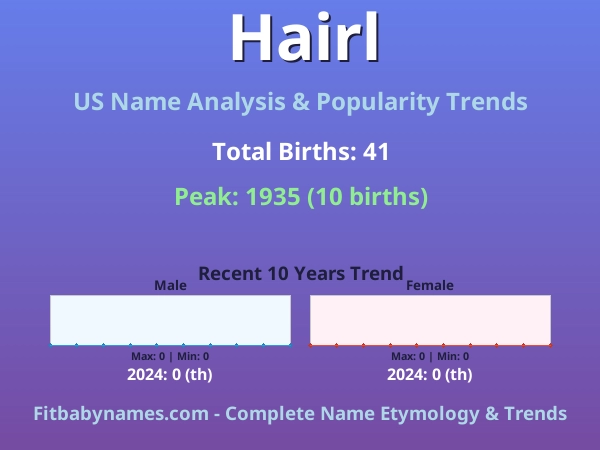 Hairl

US Name Analysis & Popularity Trends

Total Births: 41

Peak: 1935 (10 births)

Recent 10 Years Trend

Male

Max: 0 | Min: 0

2024: 0 (th)

Female

Max: 0 | Min: 0

2024: 0 (th)

Fitbabynames.com - Complete Name Etymology & Trends